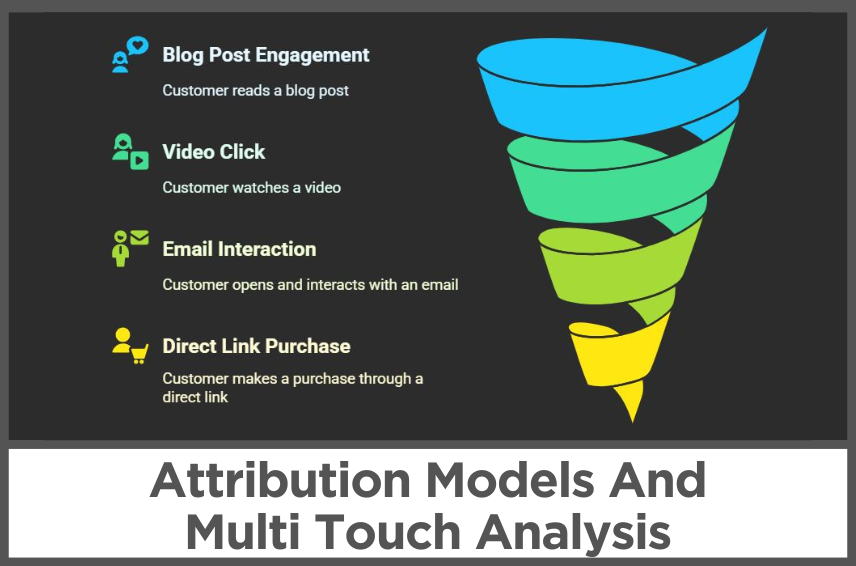 Blog Post Engagement

Customer reads a blog post

Video Click

Customer watches a video

Email Interaction

Customer opens and interacts with an email

Direct Link Purchase

Customer makes a purchase through a direct link

Attribution Models And Multi Touch Analysis